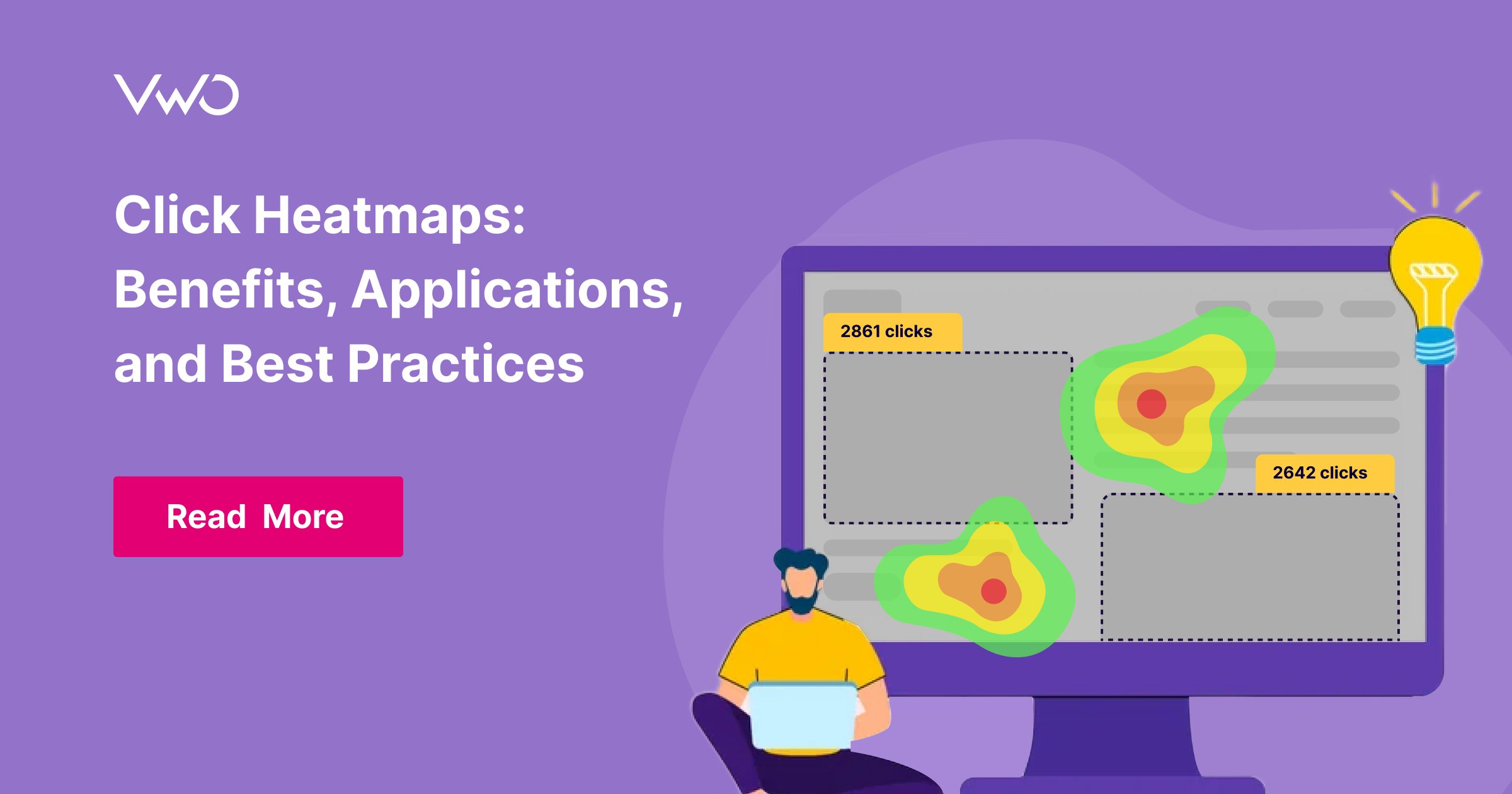 VWO

Click Heatmaps: Benefits, Applications, and Best Practices

Read More

2861 clicks

2642 clicks